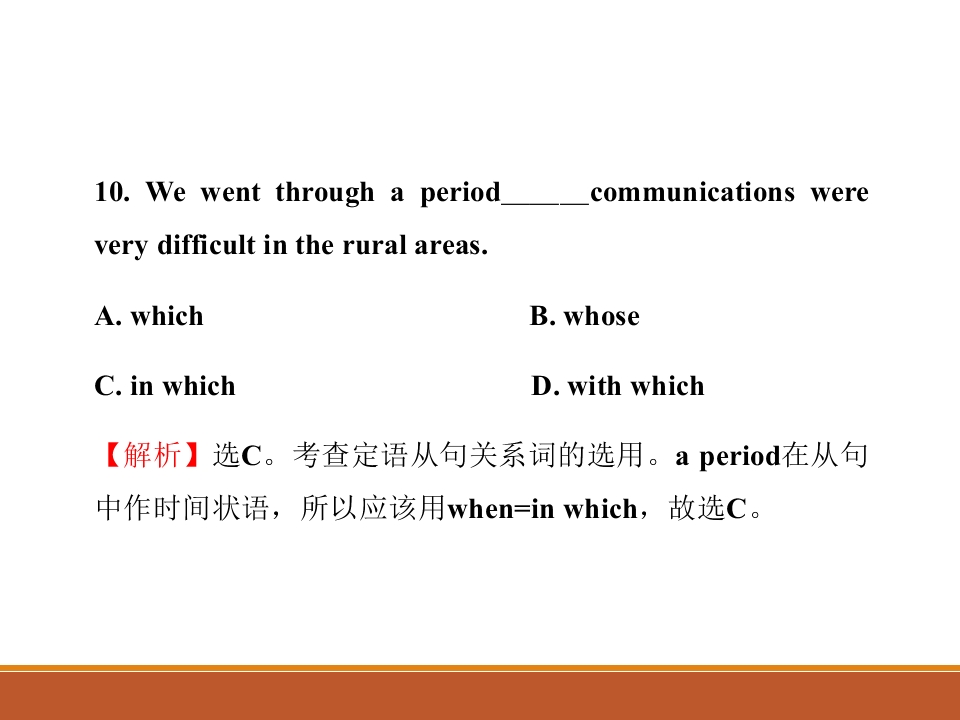 10. We went through a period______communications were very difficult in the rural areas.

A. which B. whose

C. in which D. with which

【解析】选C。考查定语从句关系词的选用。a period在从句中作时间状语，所以应该用when=in which，故选C。